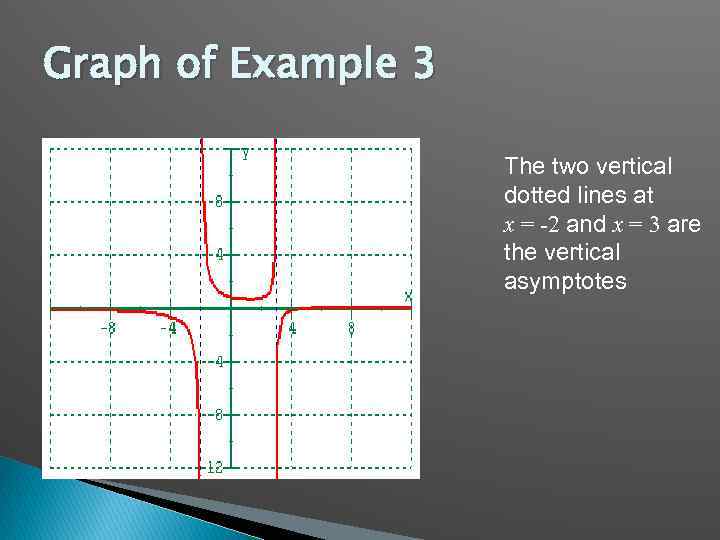 Graph of Example 3

y
8
4
x
-8
-4
4
8
-4
-8
-12

The two vertical dotted lines at $x = -2$ and $x = 3$ are the vertical asymptotes